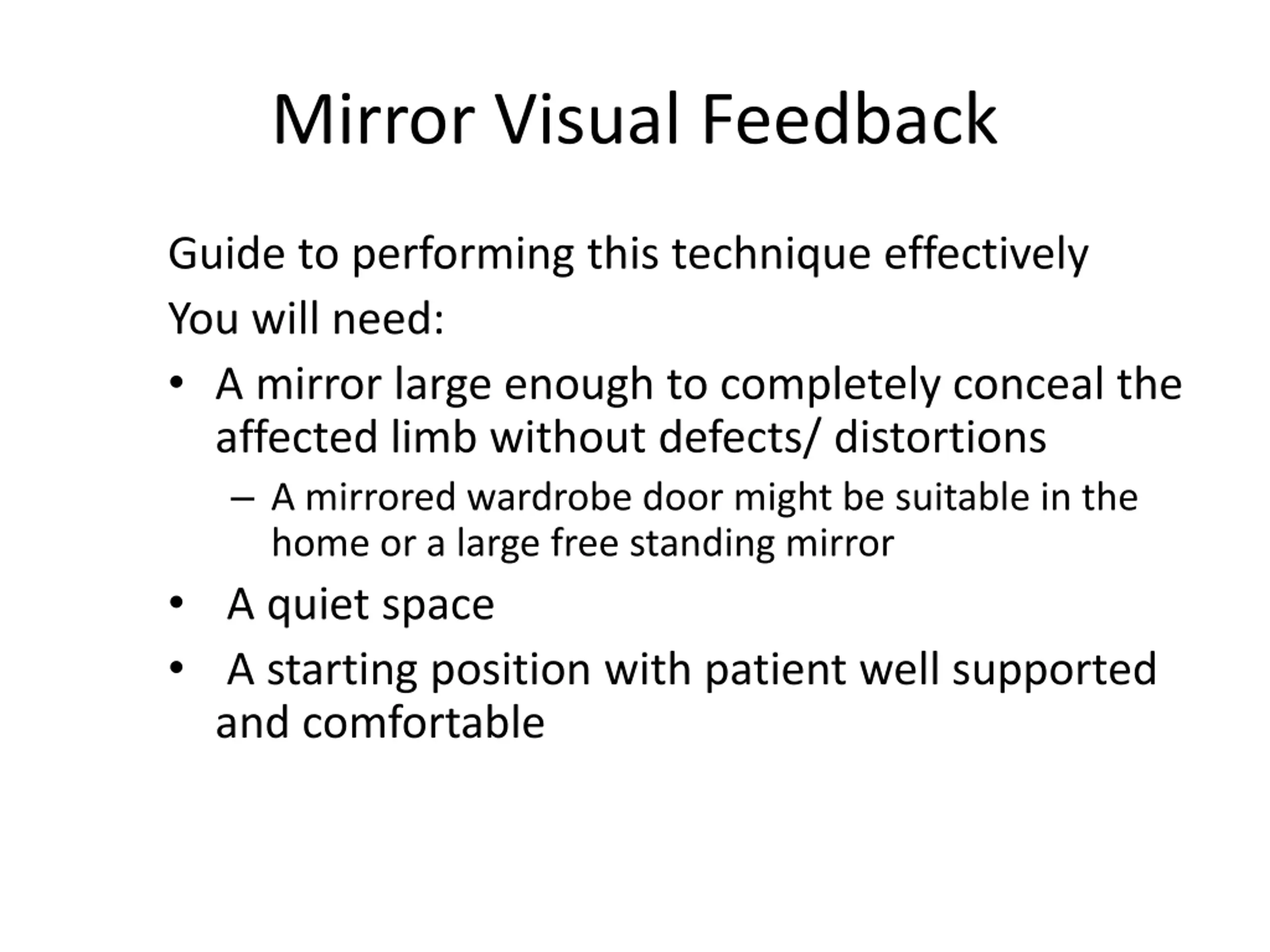 Mirror Visual Feedback

Guide to performing this technique effectively

You will need:

• A mirror large enough to completely conceal the affected limb without defects/ distortions
  – A mirrored wardrobe door might be suitable in the home or a large free standing mirror
• A quiet space
• A starting position with patient well supported and comfortable